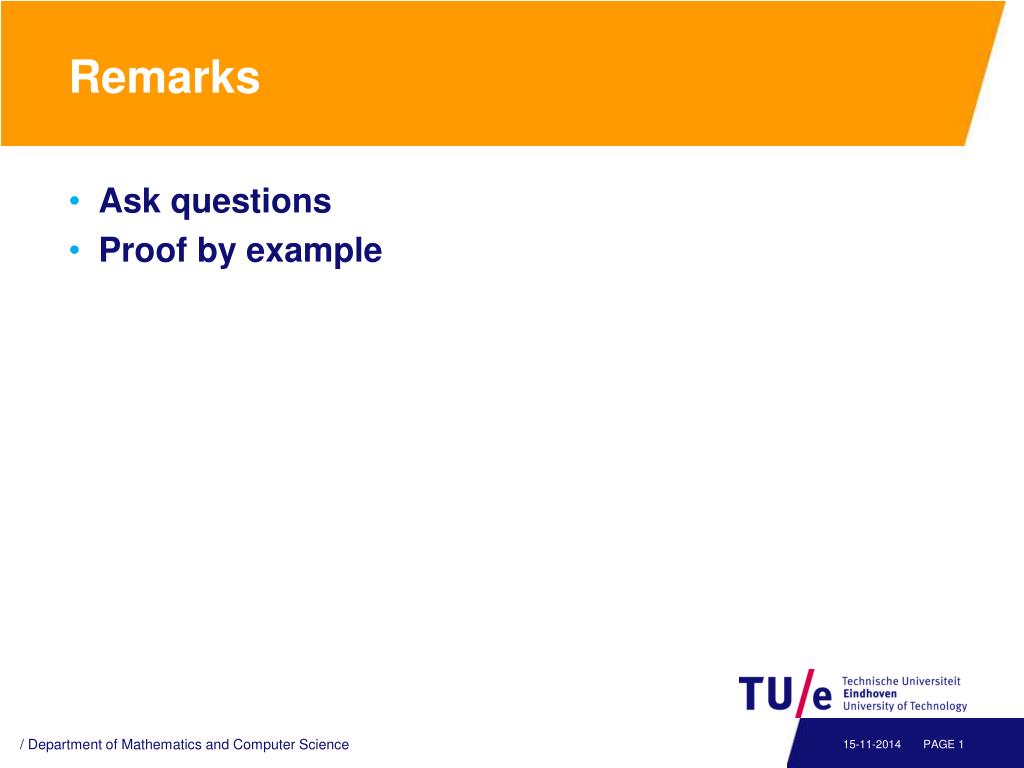 Remarks

• Ask questions
• Proof by example

TU/e Technische Universiteit Eindhoven University of Technology

/ Department of Mathematics and Computer Science

15-11-2014 PAGE 1